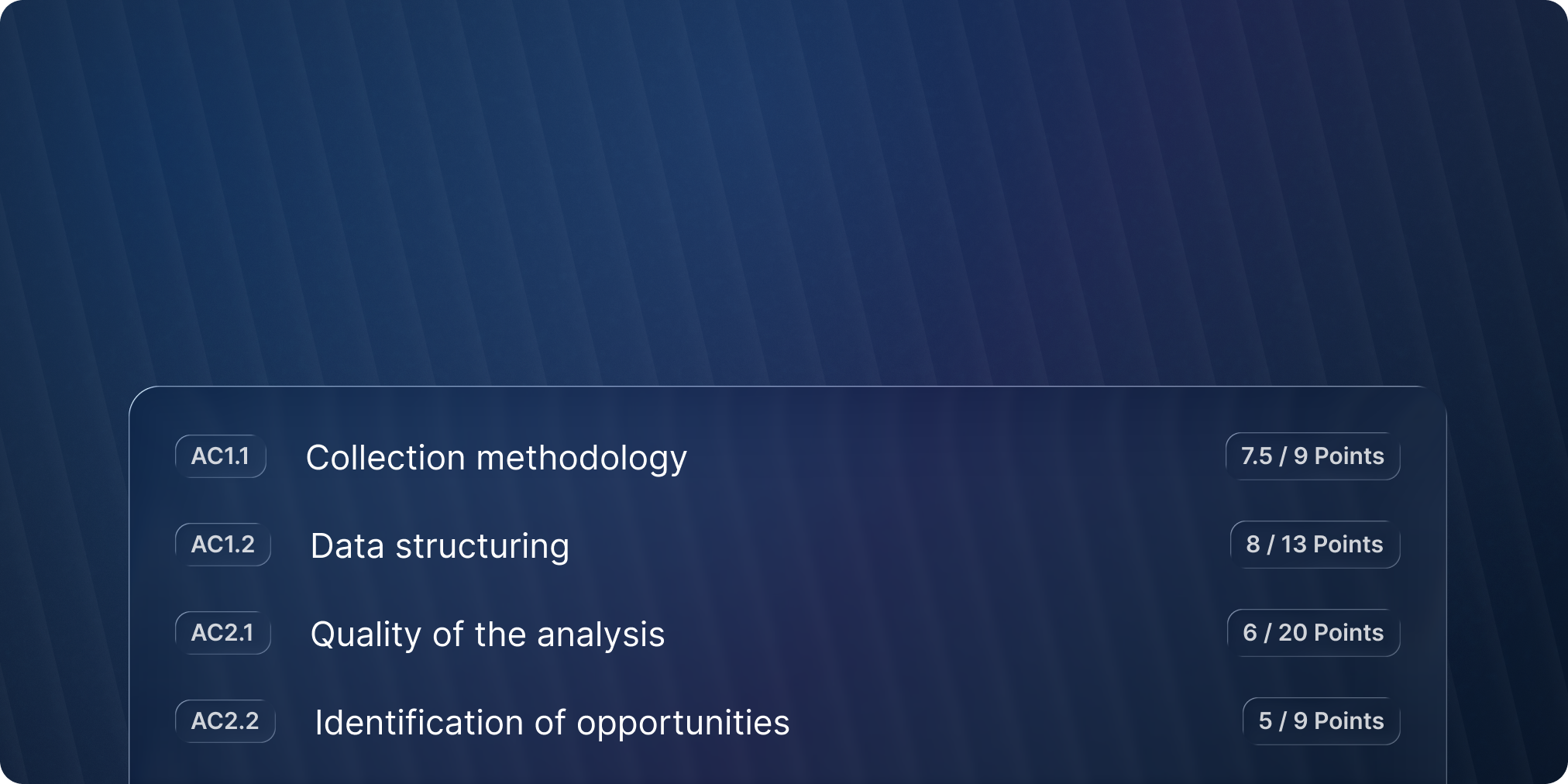 AC1.1 Collection methodology 7.5 / 9 Points

AC1.2 Data structuring 8 / 13 Points

AC2.1 Quality of the analysis 6 / 20 Points

AC2.2 Identification of opportunities 5 / 9 Points